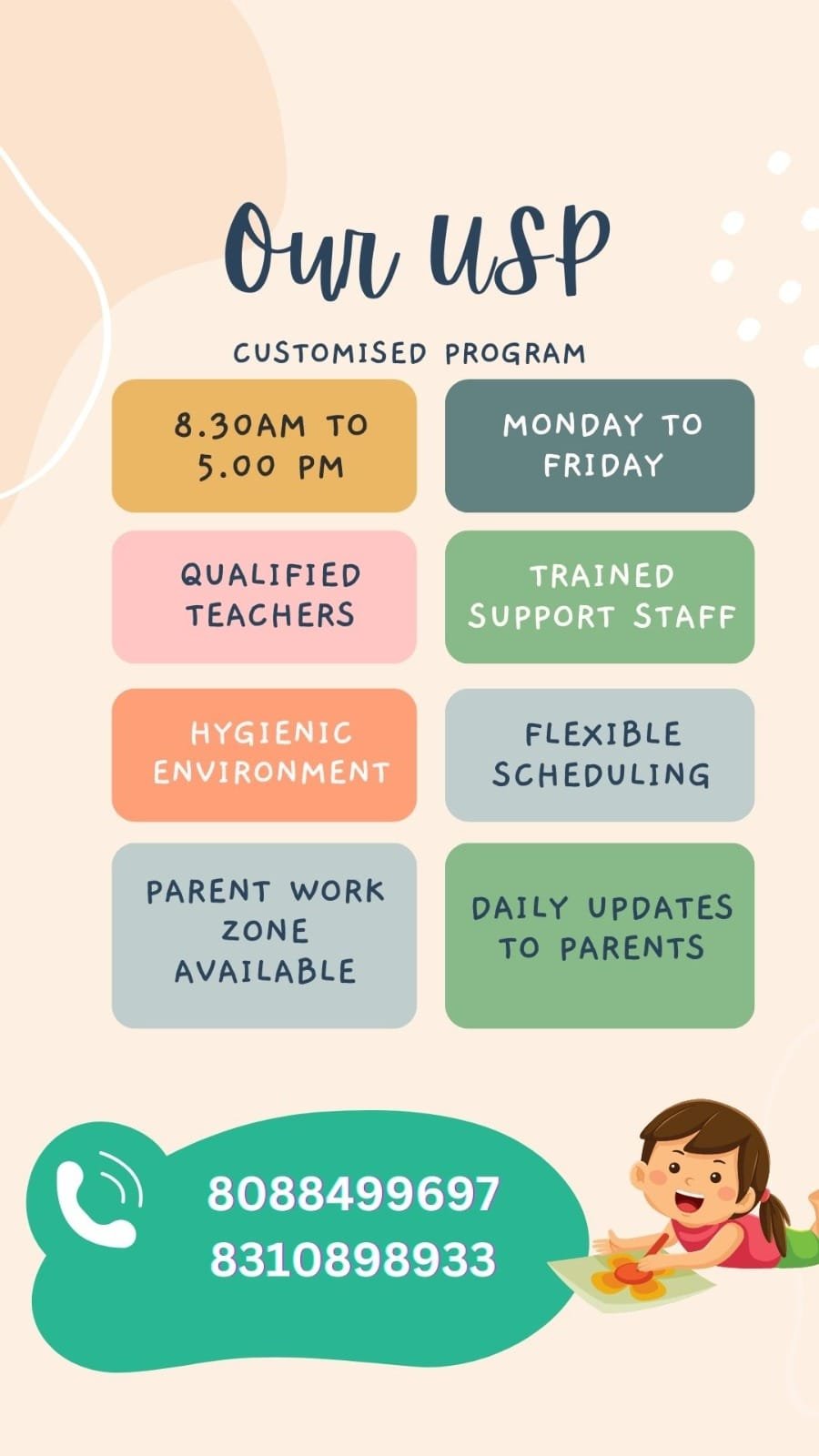 Our USP

CUSTOMISED PROGRAM

8.30AM TO 5.00 PM

MONDAY TO FRIDAY

QUALIFIED TEACHERS

TRAINED SUPPORT STAFF

HYGIENIC ENVIRONMENT

FLEXIBLE SCHEDULING

PARENT WORK ZONE AVAILABLE

DAILY UPDATES TO PARENTS

8088499697
8310898933